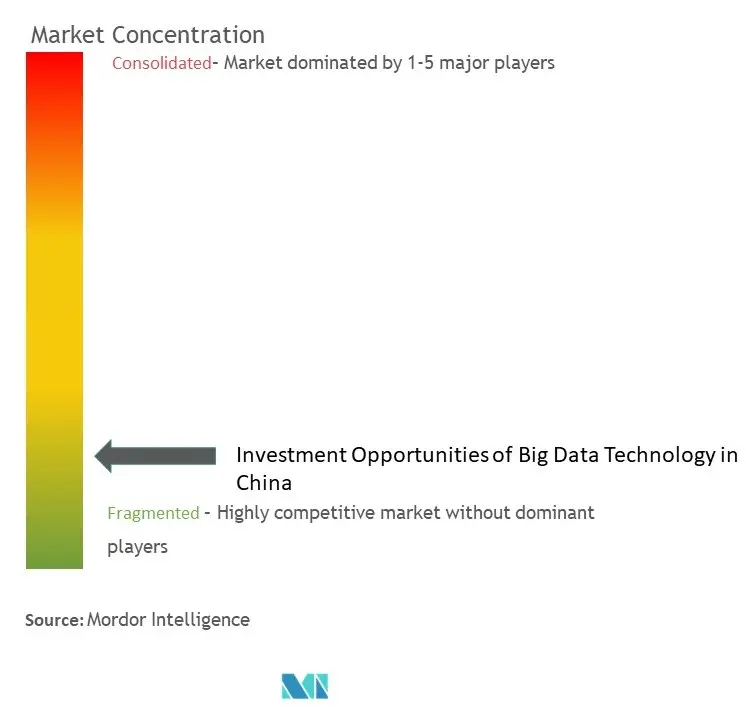 Market Concentration

Consolidated- Market dominated by 1-5 major players

Investment Opportunities of Big Data Technology in China

Fragmented - Highly competitive market without dominant players

Source: Mordor Intelligence